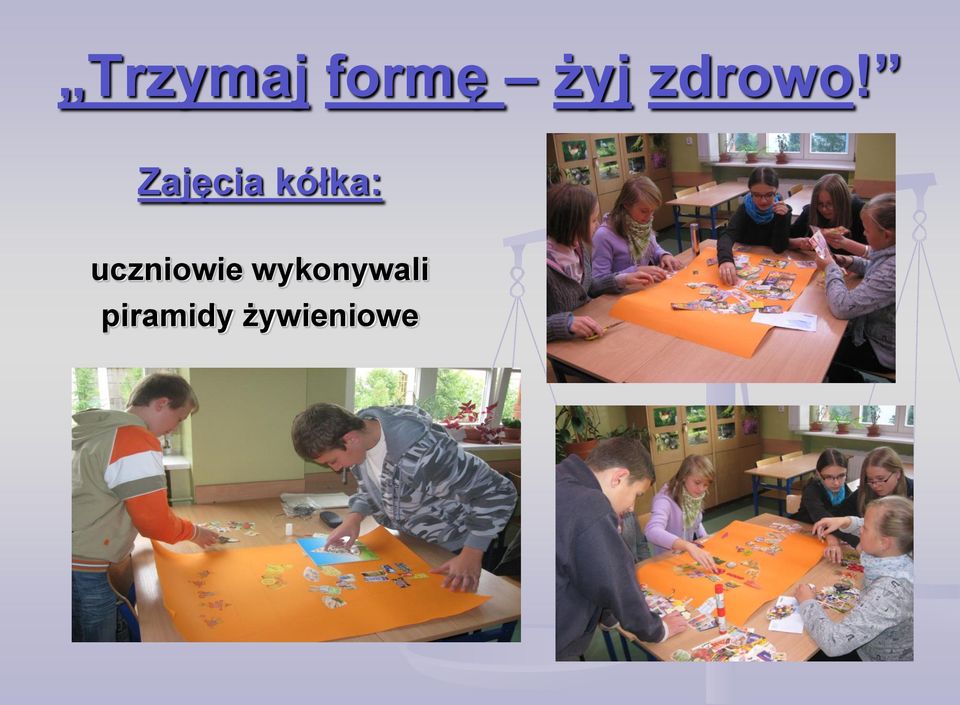 „Trzymaj formę – żyj zdrowo!”

Zajęcia kółka:

uczniowie wykonywali piramidy żywieniowe